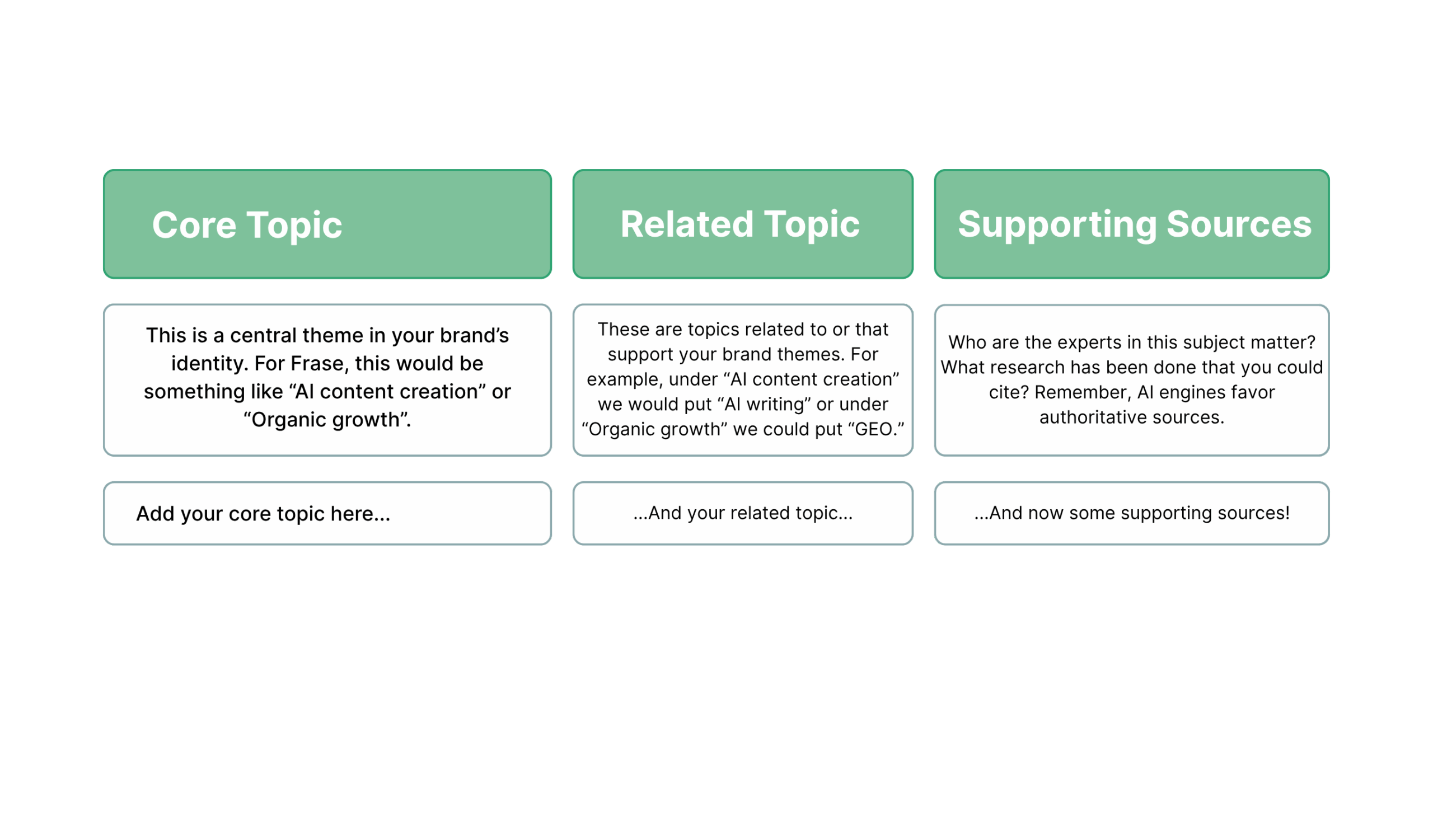 | Core Topic | Related Topic | Supporting Sources |
|---|---|---|
| This is a central theme in your brand’s identity. For Frase, this would be something like “AI content creation” or “Organic growth”. | These are topics related to or that support your brand themes. For example, under “AI content creation” we would put “AI writing” or under “Organic growth” we could put “GEO.” | Who are the experts in this subject matter? What research has been done that you could cite? Remember, AI engines favor authoritative sources. |
| Add your core topic here... | ...And your related topic... | ...And now some supporting sources! |